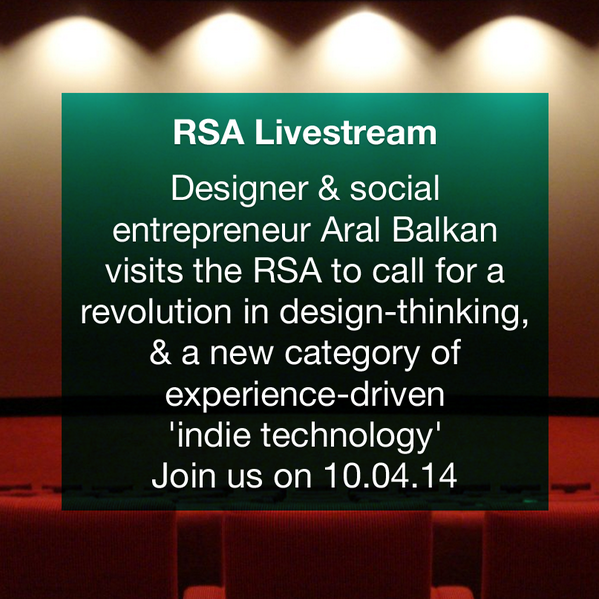 RSA Livestream

Designer & social entrepreneur Aral Balkan visits the RSA to call for a revolution in design-thinking, & a new category of experience-driven 'indie technology'
Join us on 10.04.14